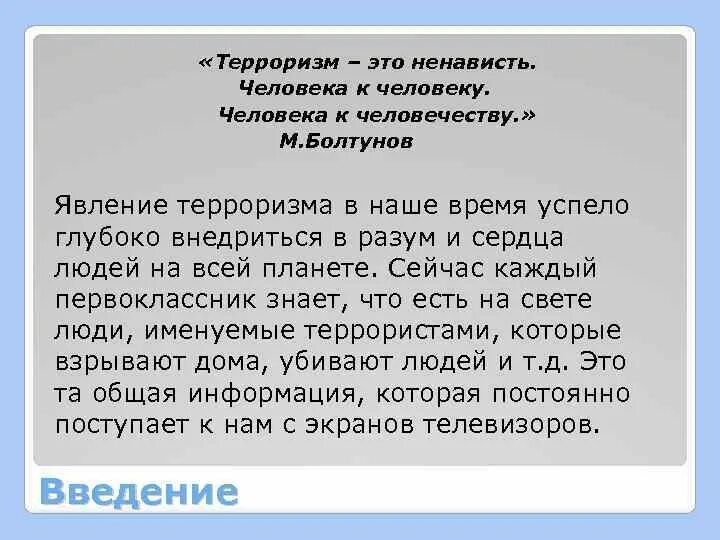 «Терроризм – это ненависть.
Человека к человеку.
Человека к человечеству.»
М.Болтунов

Явление терроризма в наше время успело глубоко внедриться в разум и сердца людей на всей планете. Сейчас каждый первоклассник знает, что есть на свете люди, именуемые террористами, которые взрывают дома, убивают людей и т.д. Это та общая информация, которая постоянно поступает к нам с экранов телевизоров.

Введение